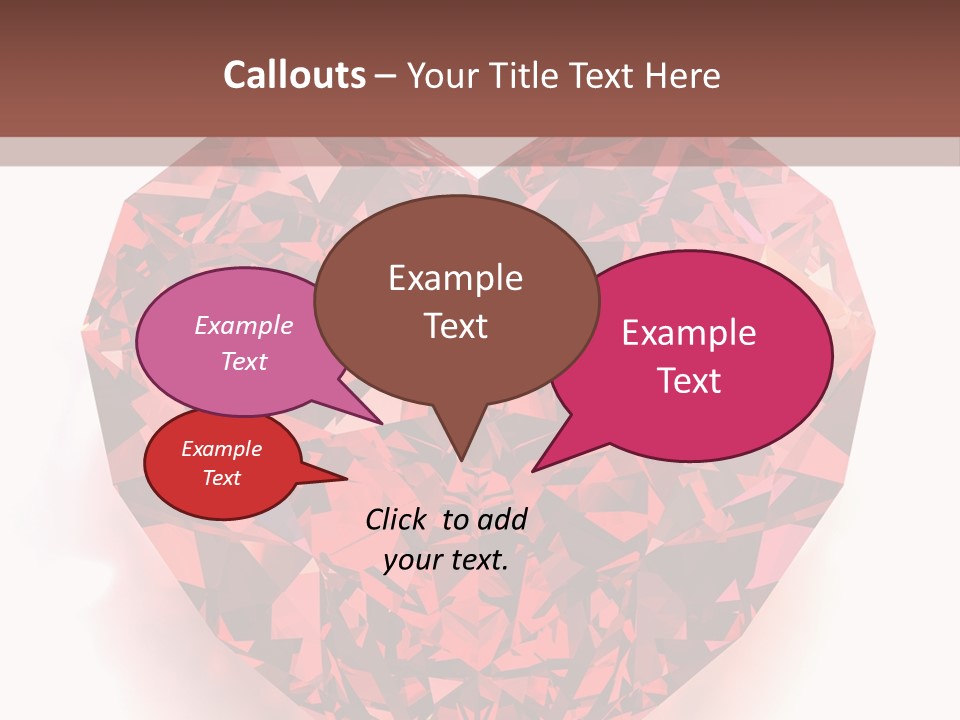 Callouts – Your Title Text Here

Example Text

Example Text

Example Text

Example Text

Click to add your text.